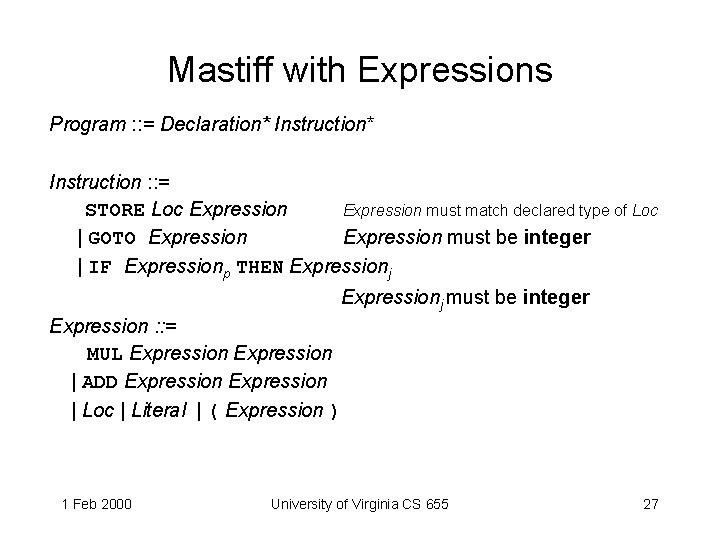 Mastiff with Expressions

Program ::= Declaration* Instruction*

Instruction ::=
STORE Loc Expression Expression must match declared type of Loc
| GOTO Expression Expression must be integer
| IF $Expression_p$ THEN $Expression_j$
$Expression_j$ must be integer

Expression ::=
MUL Expression Expression
| ADD Expression Expression
| Loc | Literal | ( Expression )

1 Feb 2000 University of Virginia CS 655 27